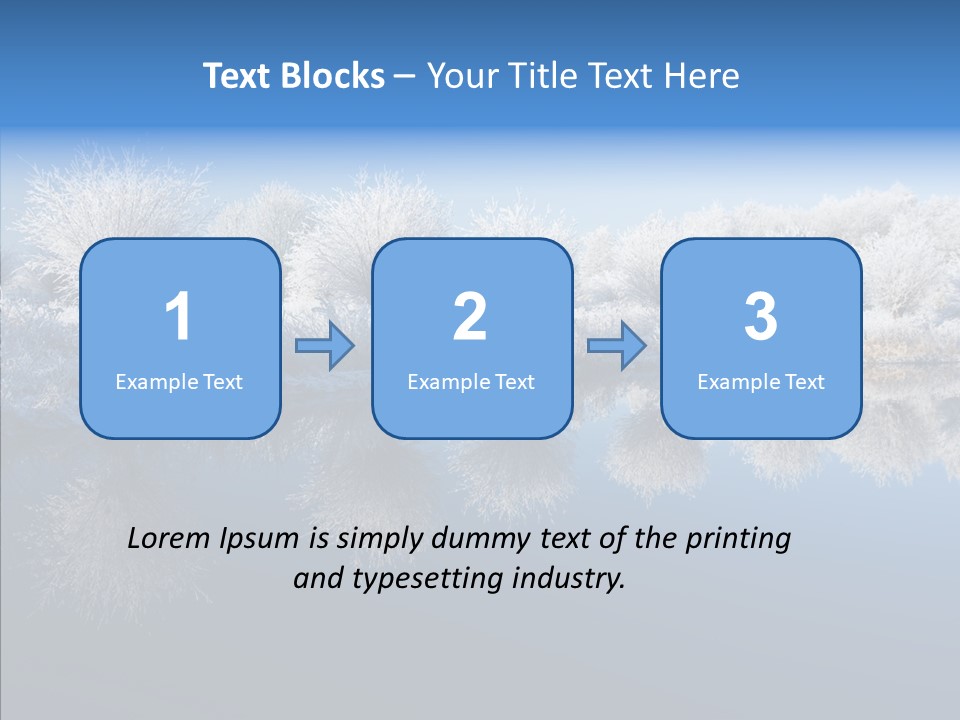 Text Blocks – Your Title Text Here

1
Example Text

2
Example Text

3
Example Text

Lorem Ipsum is simply dummy text of the printing and typesetting industry.